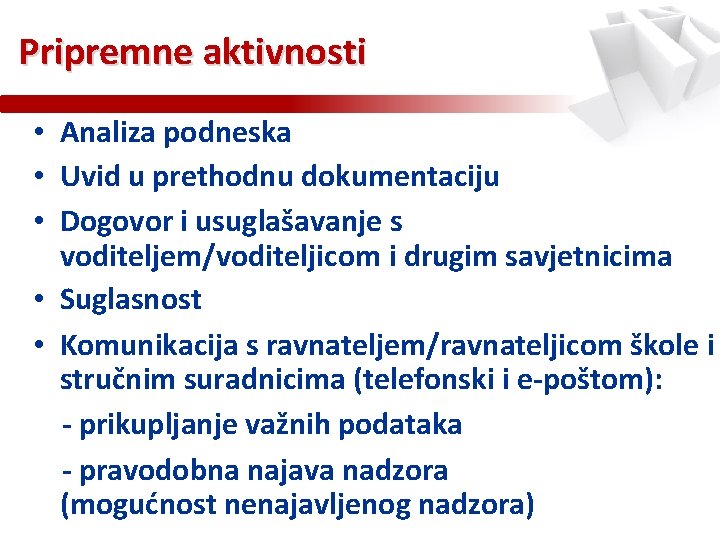 Pripremne aktivnosti

• Analiza podneska
• Uvid u prethodnu dokumentaciju
• Dogovor i usuglašavanje s voditeljem/voditeljicom i drugim savjetnicima
• Suglasnost
• Komunikacija s ravnateljem/ravnateljicom škole i stručnim suradnicima (telefonski i e-poštom):

- prikupljanje važnih podataka

- pravodobna najava nadzora (mogućnost nenajavljenog nadzora)